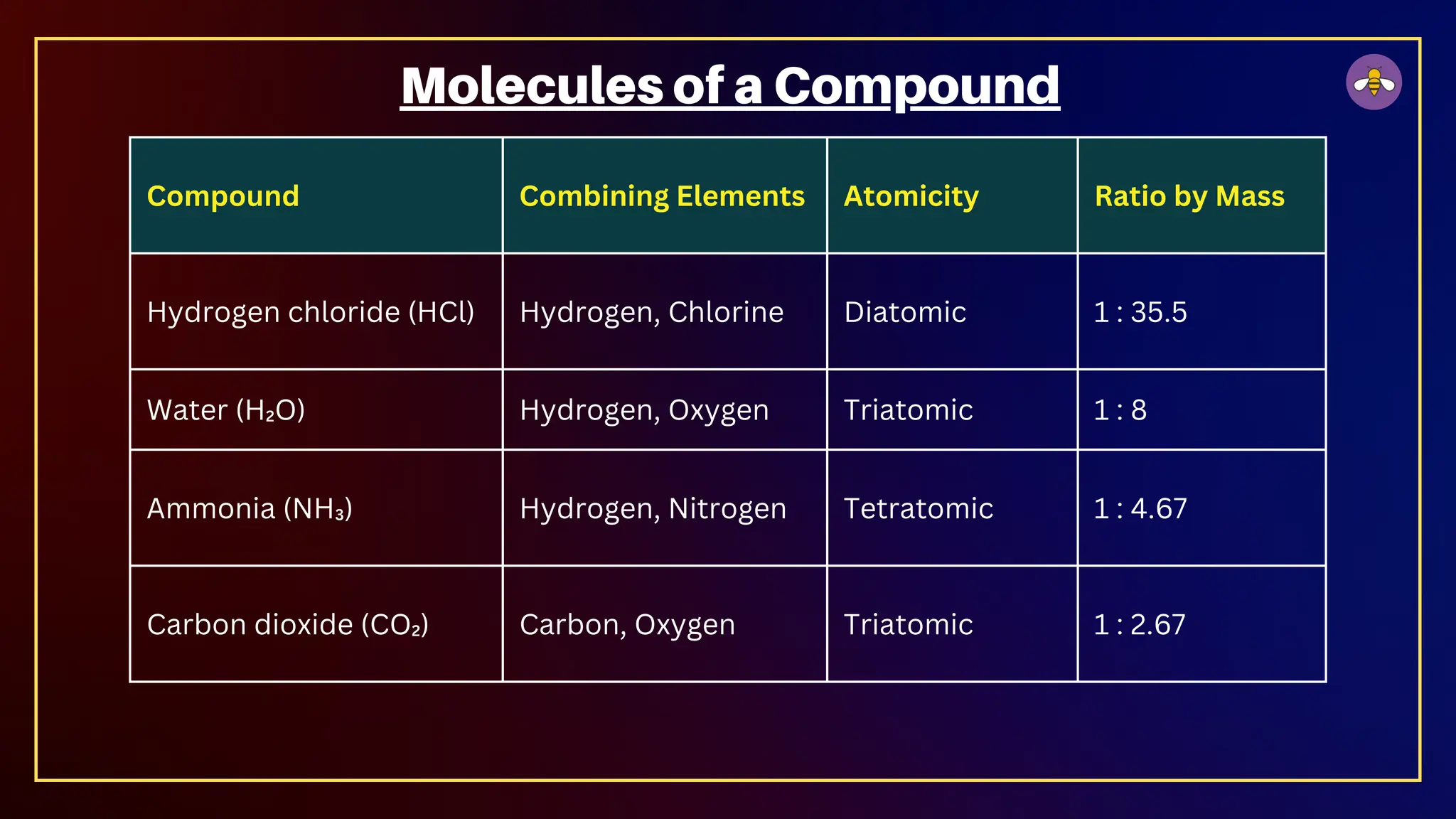 Molecules of a Compound

| Compound | Combining Elements | Atomicity | Ratio by Mass |
|---|---|---|---|
| Hydrogen chloride ($HCl$) | Hydrogen, Chlorine | Diatomic | 1 : 35.5 |
| Water ($H_2O$) | Hydrogen, Oxygen | Triatomic | 1 : 8 |
| Ammonia ($NH_3$) | Hydrogen, Nitrogen | Tetratomic | 1 : 4.67 |
| Carbon dioxide ($CO_2$) | Carbon, Oxygen | Triatomic | 1 : 2.67 |